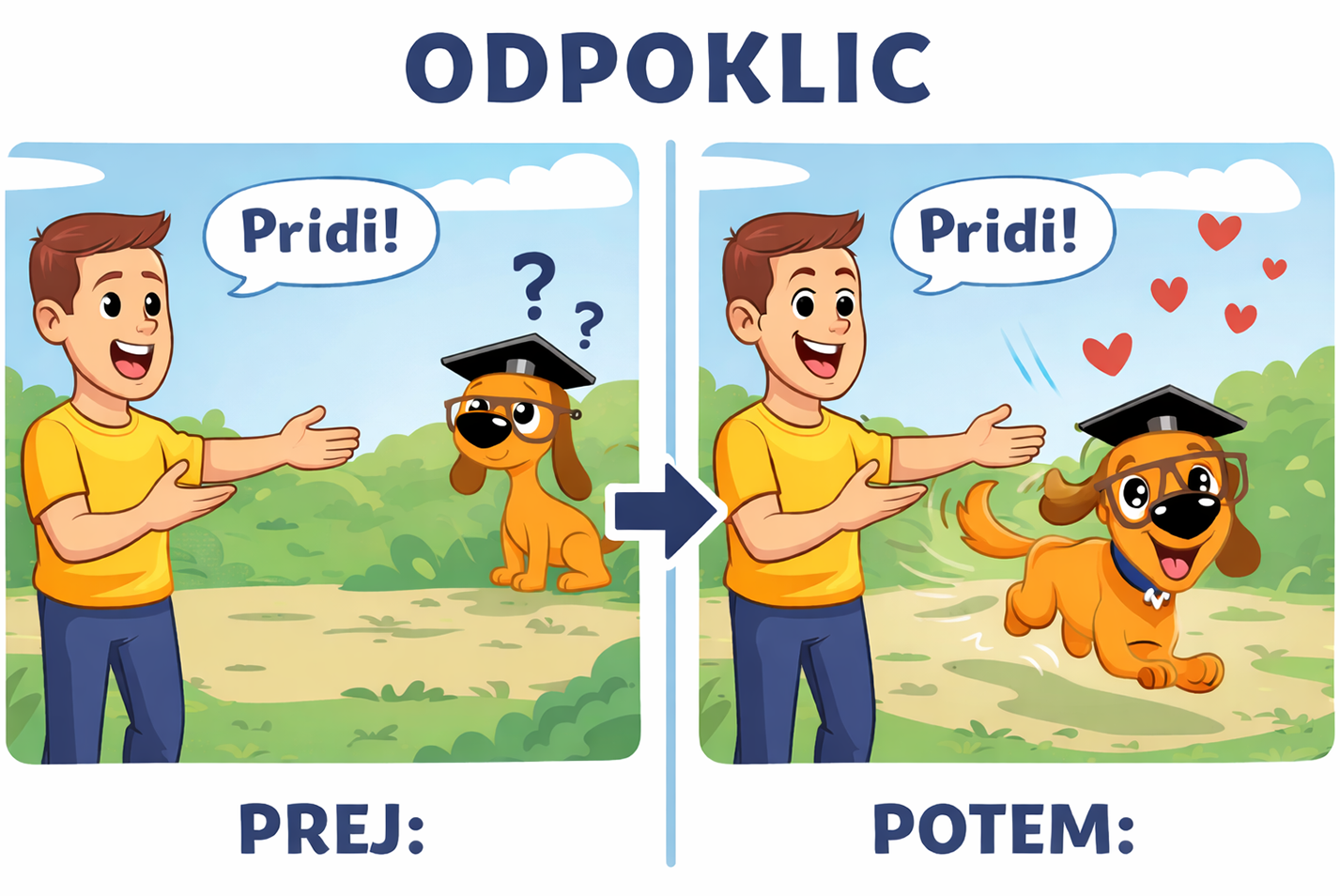 ODPOKLIC

Pridi!

?
?

PREJ:

Pridi!

POTEM: